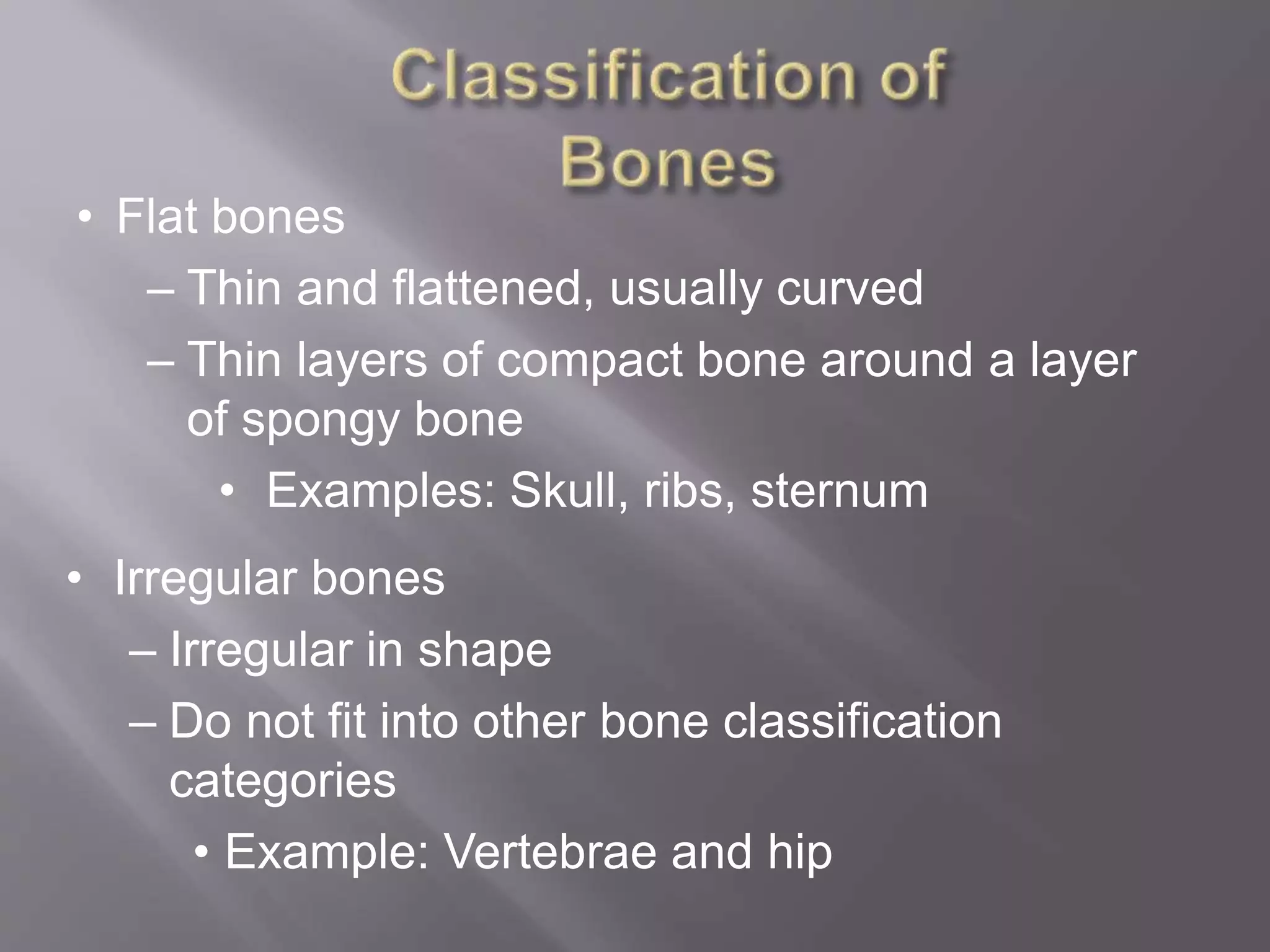 Classification of Bones

• Flat bones
– Thin and flattened, usually curved
– Thin layers of compact bone around a layer of spongy bone
• Examples: Skull, ribs, sternum

• Irregular bones
– Irregular in shape
– Do not fit into other bone classification categories
• Example: Vertebrae and hip